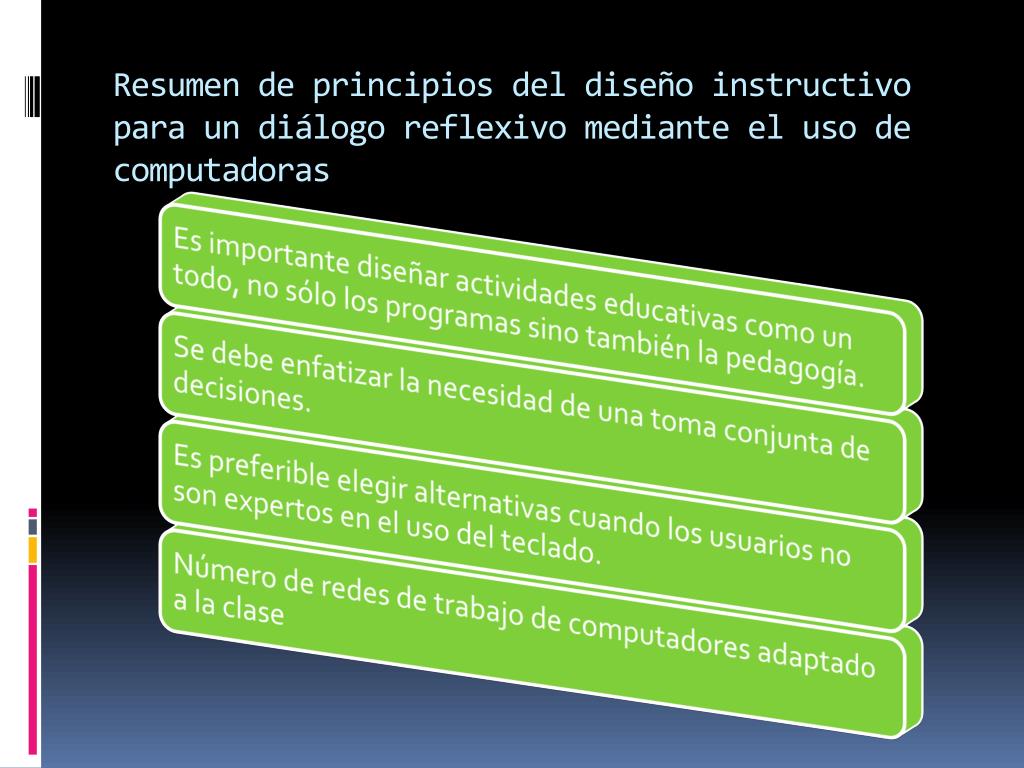 Resumen de principios del diseño instructivo para un diálogo reflexivo mediante el uso de computadoras

Es importante diseñar actividades educativas como un todo, no sólo los programas sino también la pedagogía.

Se debe enfatizar la necesidad de una toma conjunta de decisiones.

Es preferible elegir alternativas cuando los usuarios no son expertos en el uso del teclado.

Número de redes de trabajo de computadores adaptado a la clase